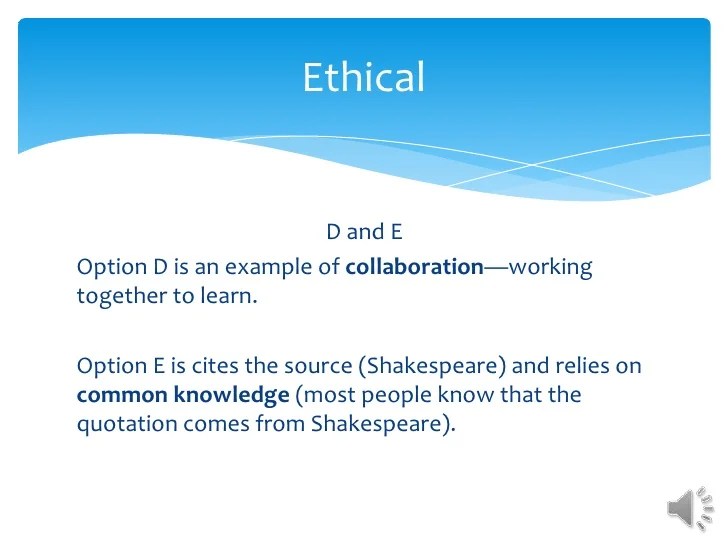 Ethical

D and E

Option D is an example of collaboration—working together to learn.

Option E is cites the source (Shakespeare) and relies on common knowledge (most people know that the quotation comes from Shakespeare).